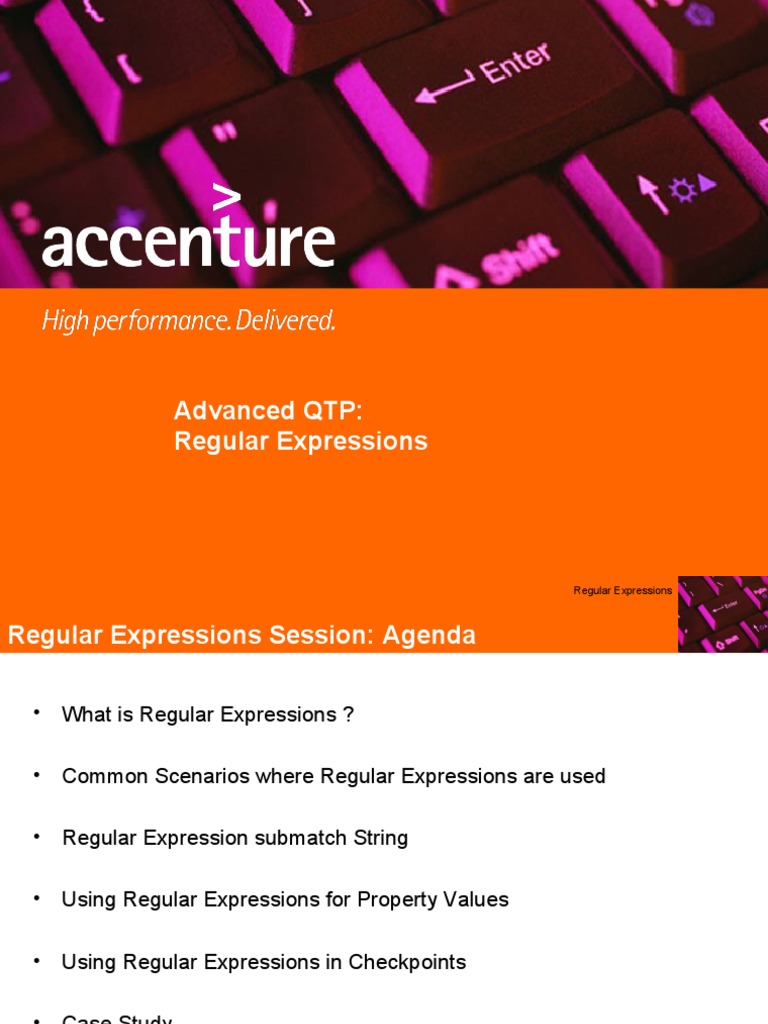 Enter

Shift

accenture

High performance. Delivered.

Advanced QTP:
Regular Expressions

Regular Expressions

Regular Expressions Session: Agenda

• What is Regular Expressions ?

• Common Scenarios where Regular Expressions are used

• Regular Expression submatch String

• Using Regular Expressions for Property Values

• Using Regular Expressions in Checkpoints

• Case Study